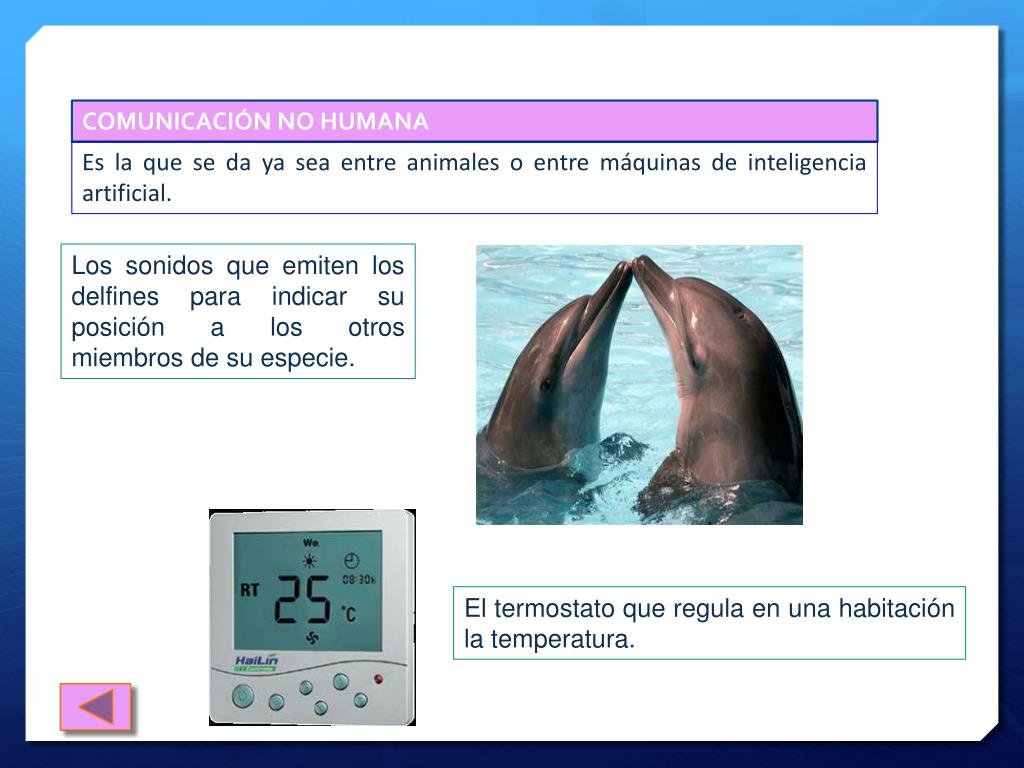 COMUNICACIÓN NO HUMANA

Es la que se da ya sea entre animales o entre máquinas de inteligencia artificial.

Los sonidos que emiten los delfines para indicar su posición a los otros miembros de su especie.

We.

08:30h

RT 25 °C

HaiLin

El termostato que regula en una habitación la temperatura.